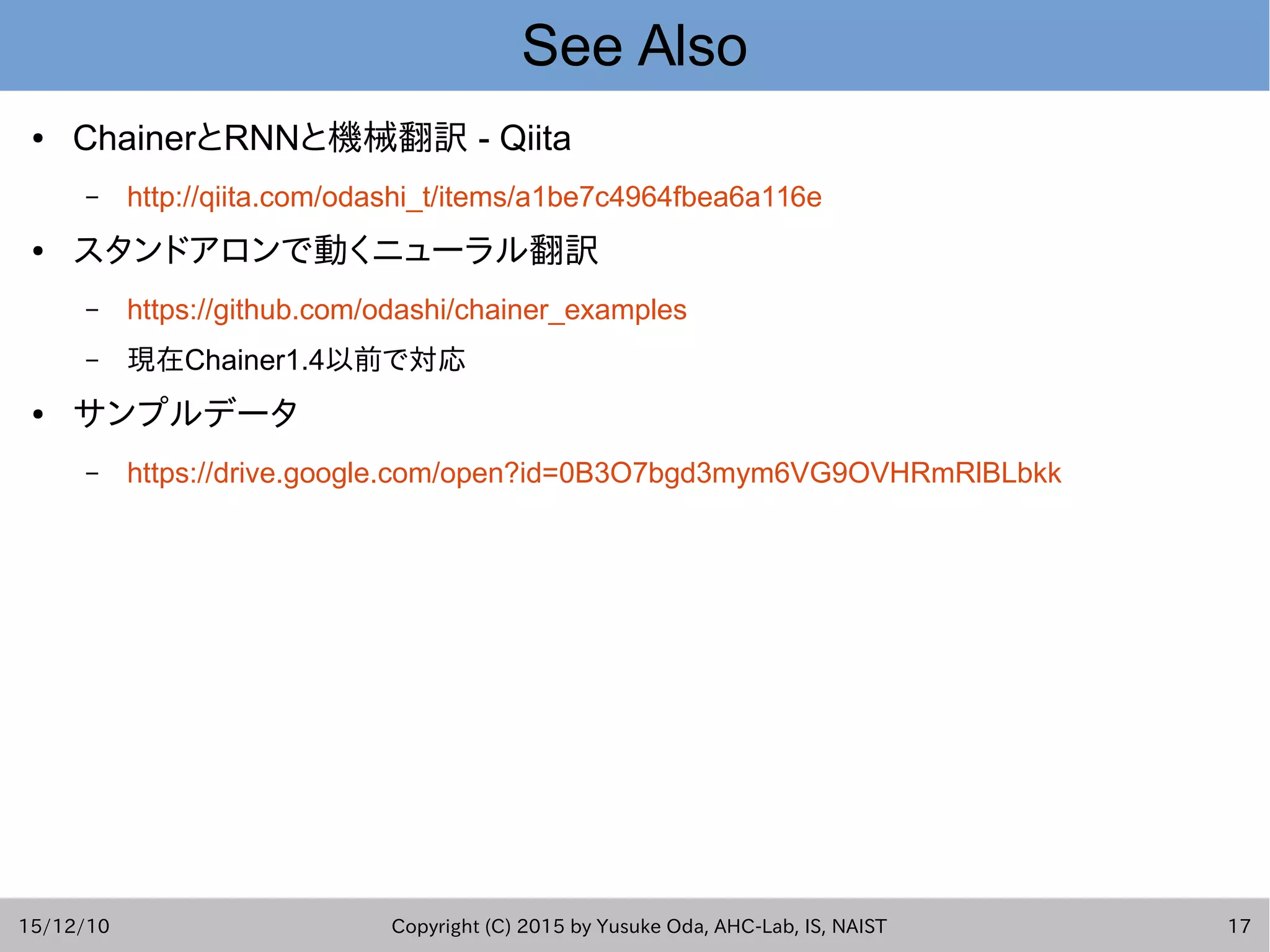 See Also

• ChainerとRNNと機械翻訳 - Qiita

– http://qiita.com/odashi_t/items/a1be7c4964fbea6a116e

• スタンドアロンで動くニューラル翻訳

– https://github.com/odashi/chainer_examples

– 現在Chainer1.4以前で対応

• サンプルデータ

– https://drive.google.com/open?id=0B3O7bgd3mym6VG9OVHRmRlBLbkk

15/12/10 Copyright (C) 2015 by Yusuke Oda, AHC-Lab, IS, NAIST 17